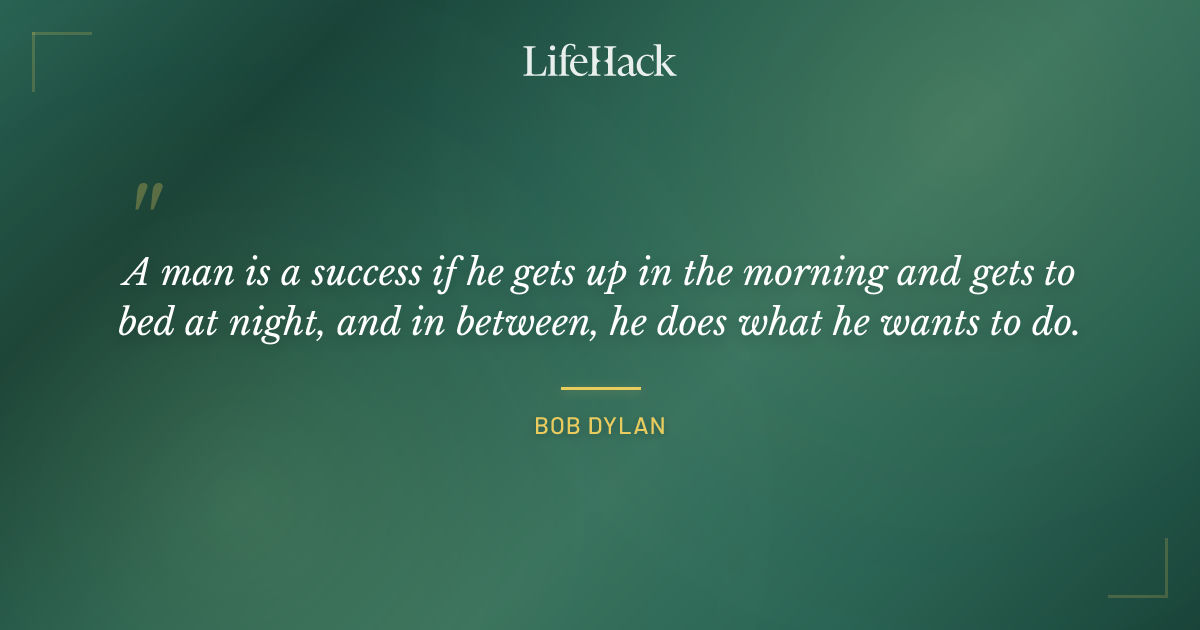 LifeHack

"

A man is a success if he gets up in the morning and gets to bed at night, and in between, he does what he wants to do.

BOB DYLAN